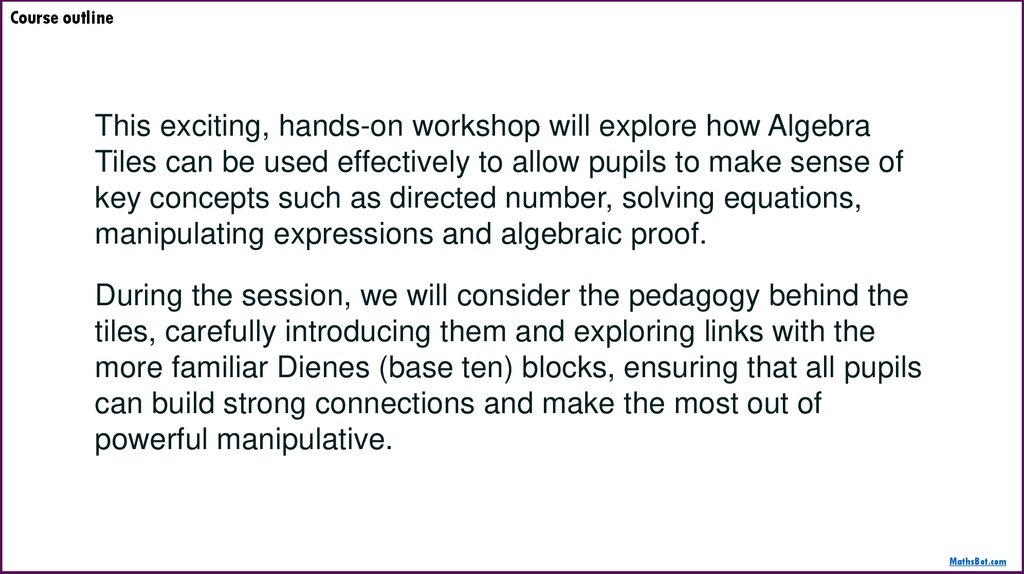 Course outline

This exciting, hands-on workshop will explore how Algebra Tiles can be used effectively to allow pupils to make sense of key concepts such as directed number, solving equations, manipulating expressions and algebraic proof.

During the session, we will consider the pedagogy behind the tiles, carefully introducing them and exploring links with the more familiar Dienes (base ten) blocks, ensuring that all pupils can build strong connections and make the most out of powerful manipulative.

MathsBot.com